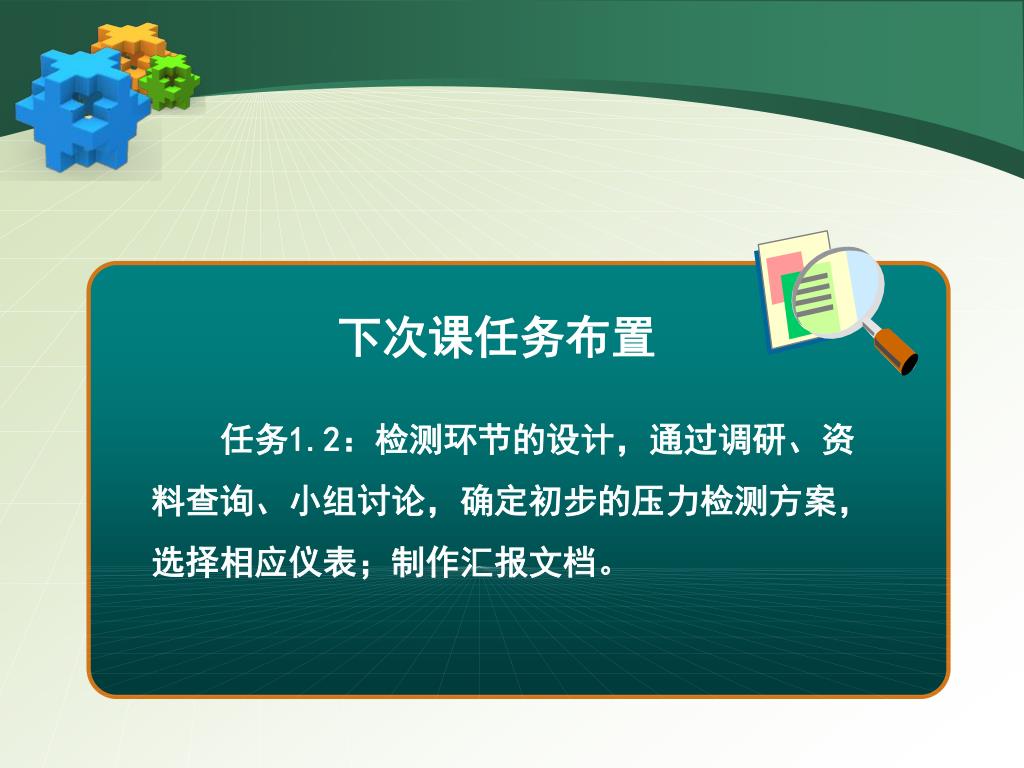 下次课任务布置

任务1.2：检测环节的设计，通过调研、资料查询、小组讨论，确定初步的压力检测方案，选择相应仪表；制作汇报文档。